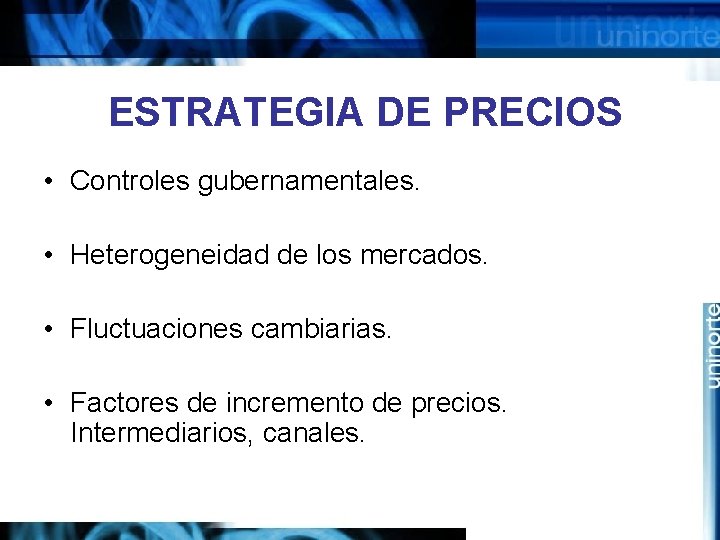 uninorte

ESTRATEGIA DE PRECIOS

• Controles gubernamentales.

• Heterogeneidad de los mercados.

• Fluctuaciones cambiarias.

• Factores de incremento de precios. Intermediarios, canales.

uninorte